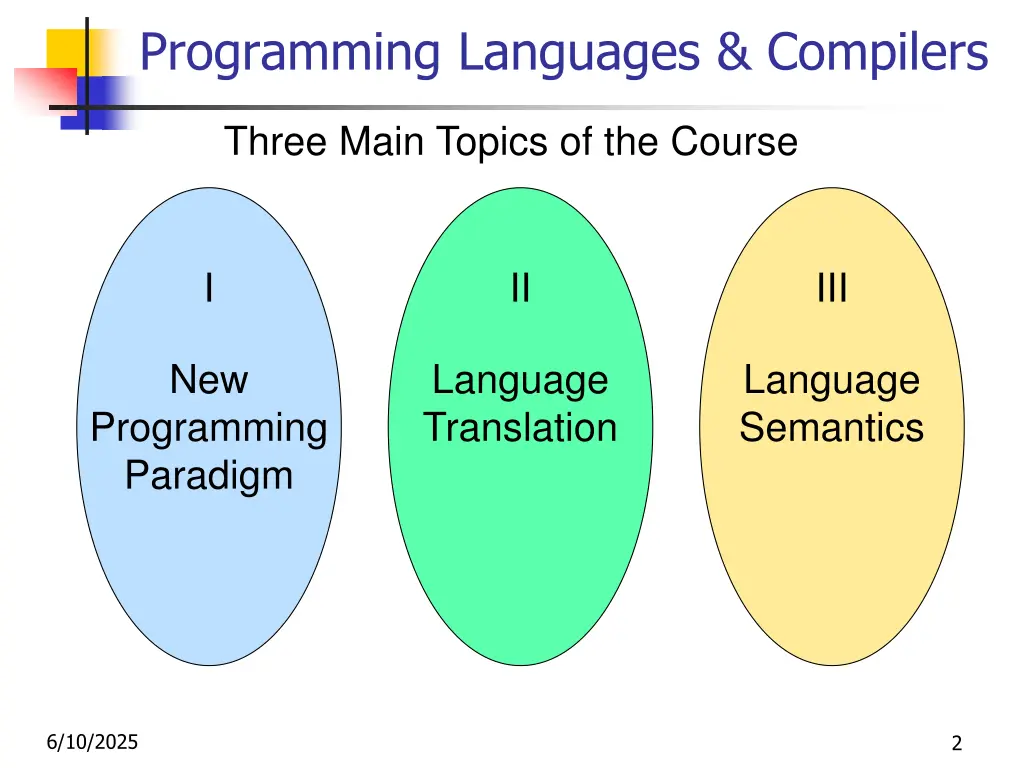 Programming Languages & Compilers

Three Main Topics of the Course

I

New Programming Paradigm

II

Language Translation

III

Language Semantics

6/10/2025

2